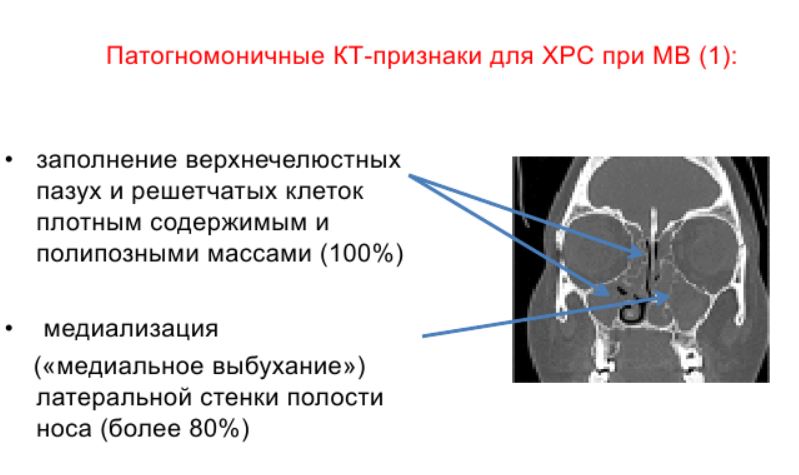 Патогномоничные КТ-признаки для ХРС при МВ (1):

• заполнение верхнечелюстных пазух и решетчатых клеток плотным содержимым и полипозными массами (100%)

• медиализация («медиальное выбухание») латеральной стенки полости носа (более 80%)